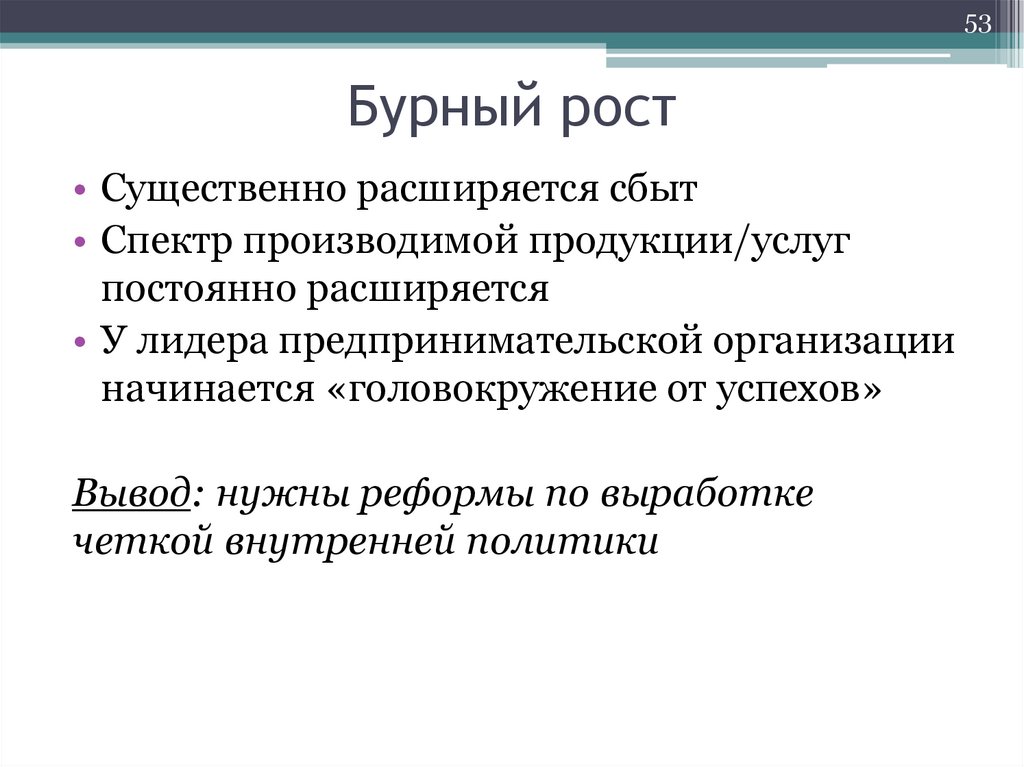 53

Бурный рост

• Существенно расширяется сбыт
• Спектр производимой продукции/услуг постоянно расширяется
• У лидера предпринимательской организации начинается «головокружение от успехов»

Вывод: нужны реформы по выработке четкой внутренней политики